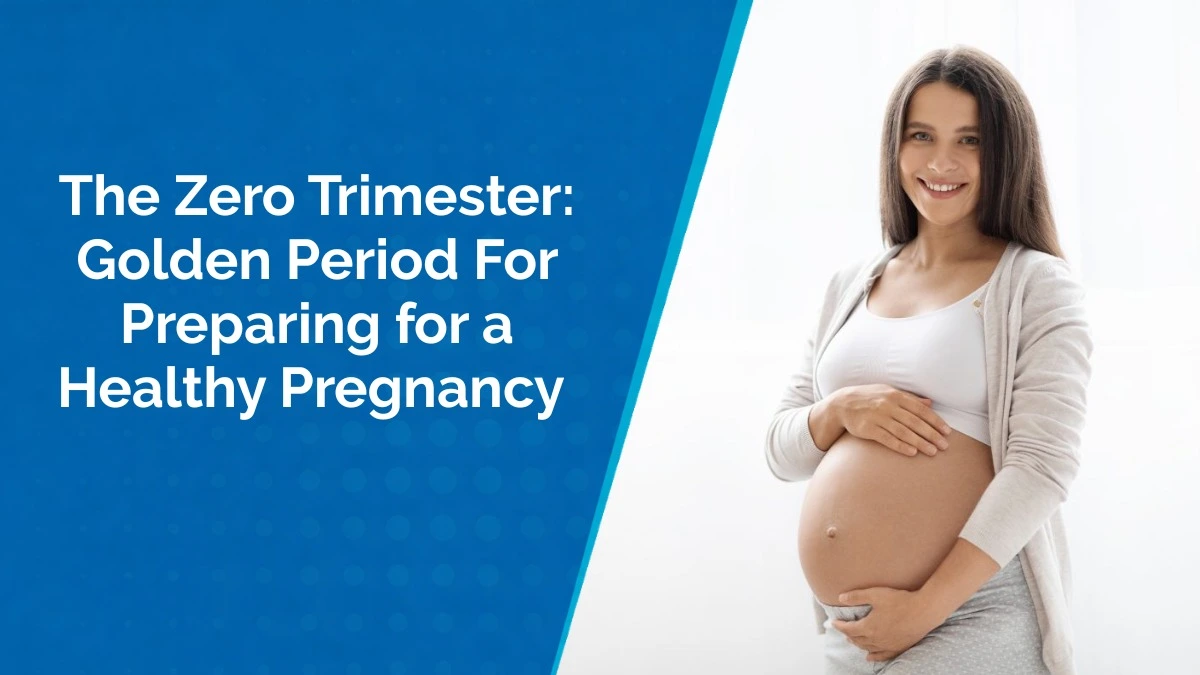 The Zero Trimester: Golden Period For Preparing for a Healthy Pregnancy